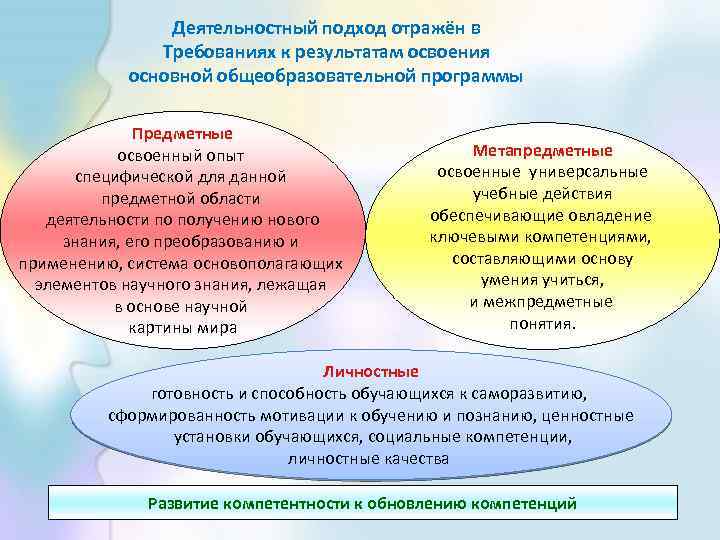 Деятельностный подход отражён в Требованиях к результатам освоения основной общеобразовательной программы

Предметные
освоенный опыт специфической для данной предметной области деятельности по получению нового знания, его преобразованию и применению, система основополагающих элементов научного знания, лежащая в основе научной картины мира

Метапредметные
освоенные универсальные учебные действия обеспечивающие овладение ключевыми компетенциями, составляющими основу умения учиться, и межпредметные понятия.

Личностные
готовность и способность обучающихся к саморазвитию, сформированность мотивации к обучению и познанию, ценностные установки обучающихся, социальные компетенции, личностные качества

Развитие компетентности к обновлению компетенций